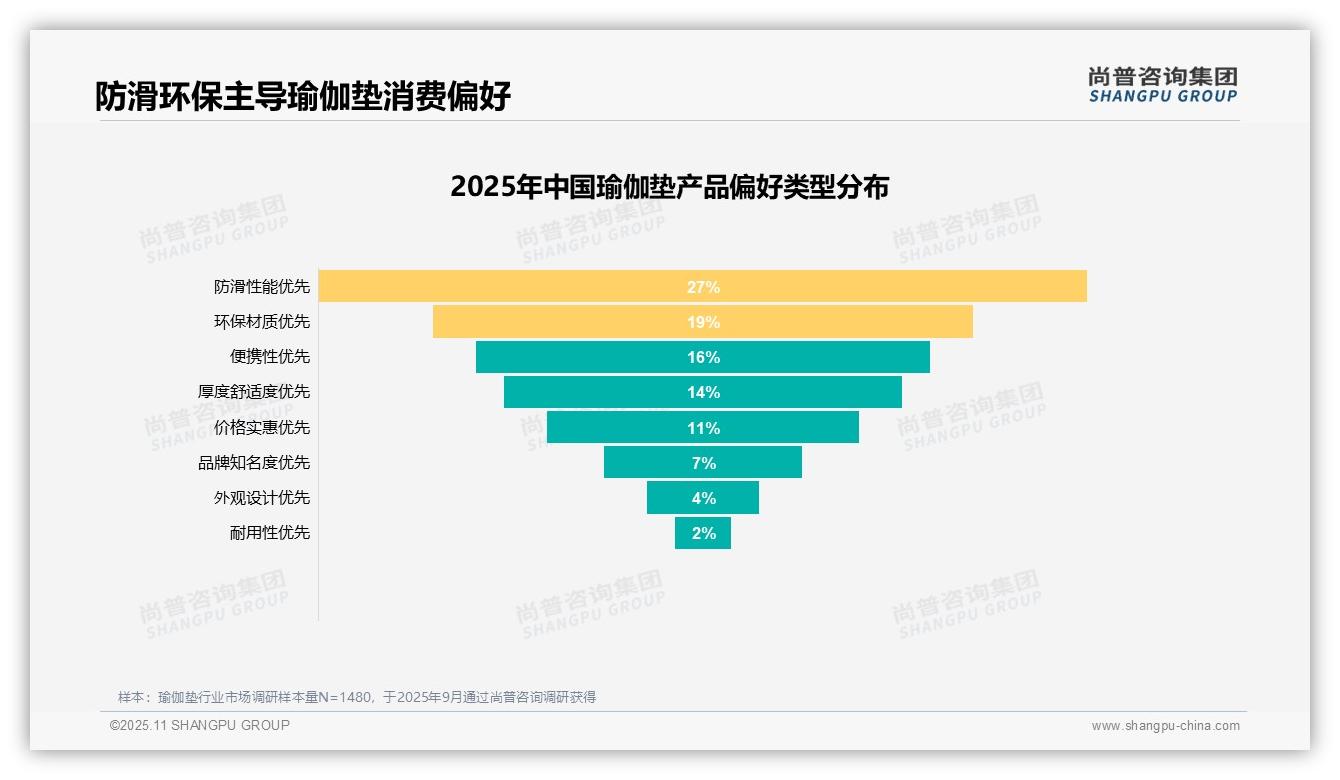 防滑环保主导瑜伽垫消费偏好

尚普咨询集团
SHANGPU GROUP

2025年中国瑜伽垫产品偏好类型分布

尚普咨询集团 SHANGPU GROUP

防滑性能优先 27%
环保材质优先 19%
便携性优先 16%
厚度舒适度优先 14%
价格实惠优先 11%
品牌知名度优先 7%
外观设计优先 4%
耐用性优先 2%

样本：瑜伽垫行业市场调研样本量N=1480，于2025年9月通过尚普咨询调研获得

©2025.11 SHANGPU GROUP

www.shangpu-china.com